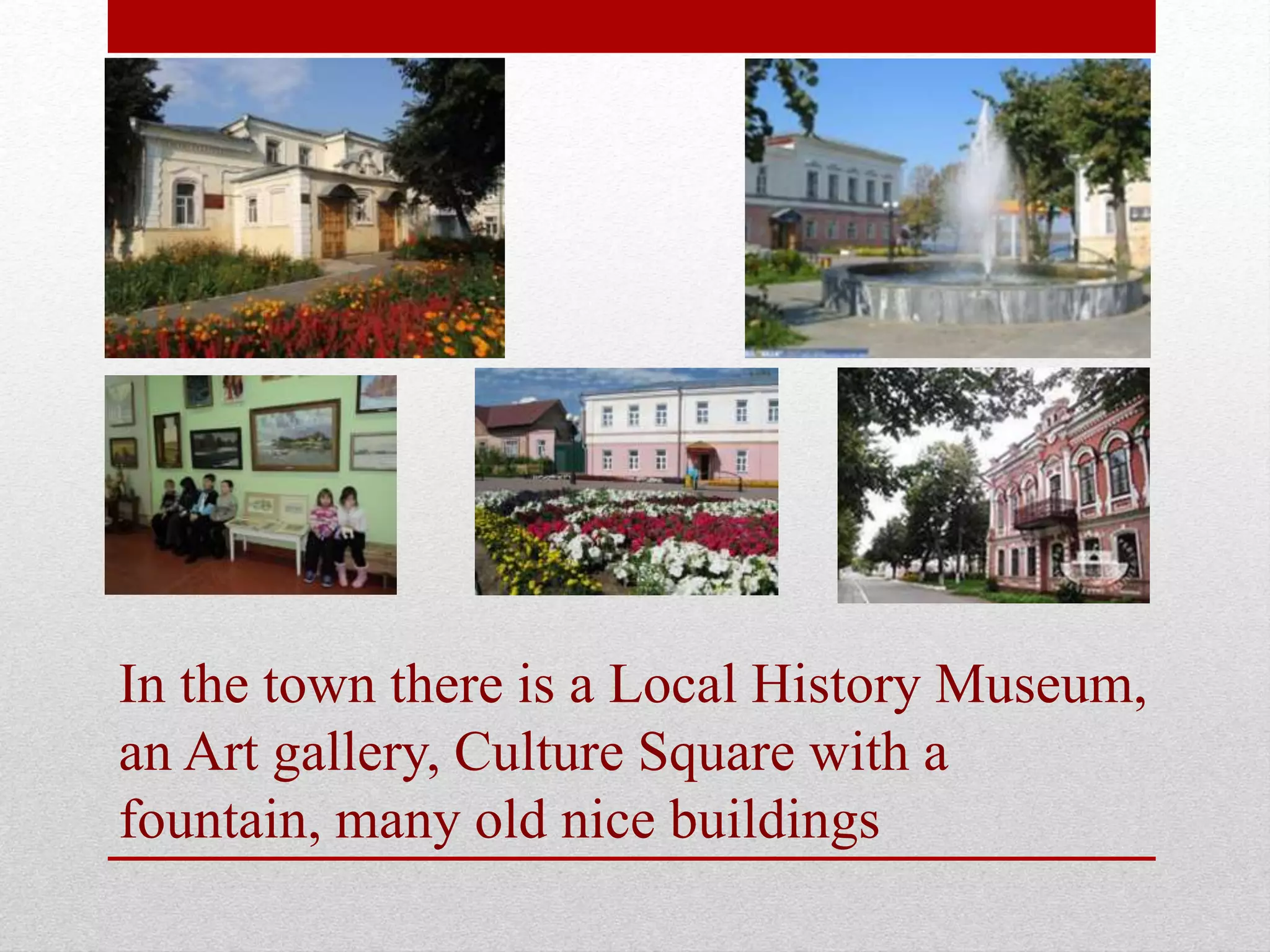 In the town there is a Local History Museum, an Art gallery, Culture Square with a fountain, many old nice buildings